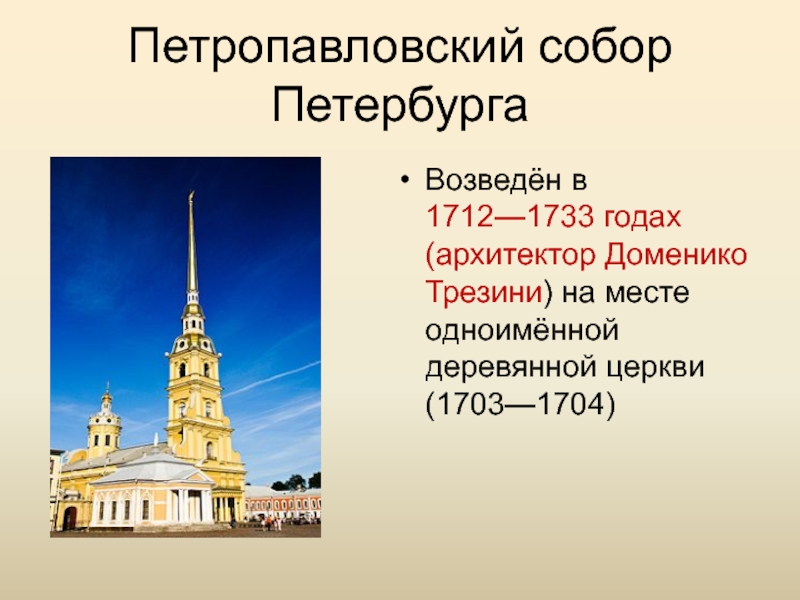 Петропавловский собор Петербурга

• Возведён в 1712—1733 годах (архитектор Доменико Трезини) на месте одноимённой деревянной церкви (1703—1704)